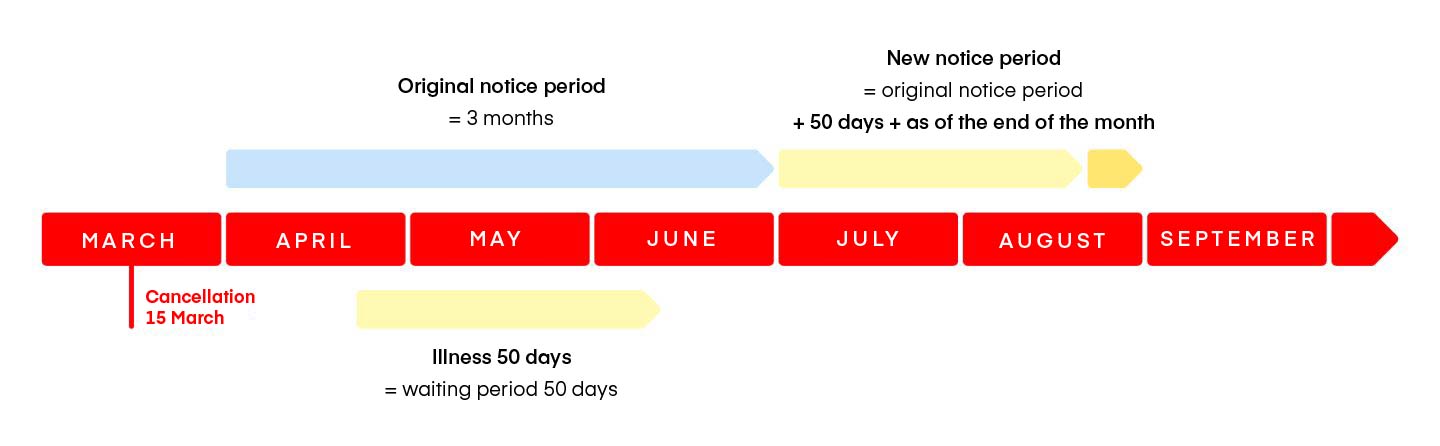 Original notice period
= 3 months

New notice period
= original notice period
+ 50 days + as of the end of the month

MARCH APRIL MAY JUNE JULY AUGUST SEPTEMBER

Cancellation
15 March

Illness 50 days
= waiting period 50 days